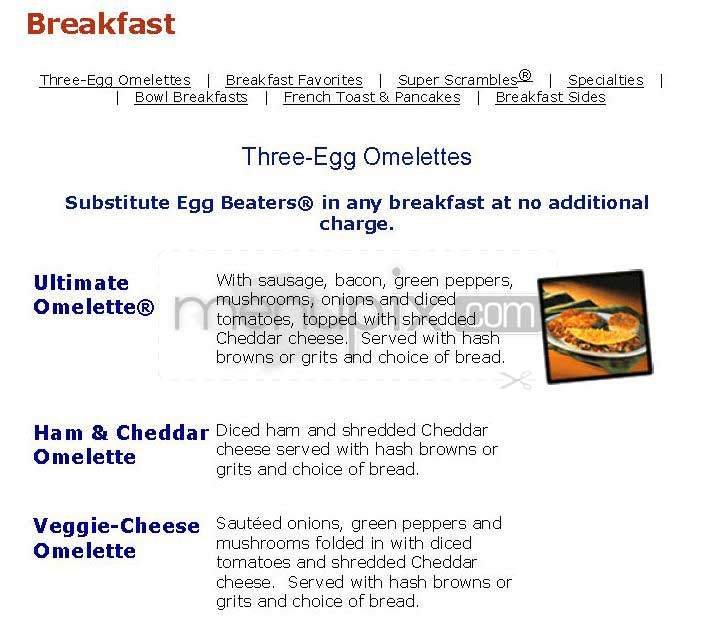 Breakfast

Three-Egg Omelettes | Breakfast Favorites | Super Scrambles® | Specialties | | Bowl Breakfasts | French Toast & Pancakes | Breakfast Sides

Three-Egg Omelettes

Substitute Egg Beaters® in any breakfast at no additional charge.

Ultimate Omelette®

With sausage, bacon, green peppers, mushrooms, onions and diced tomatoes, topped with shredded Cheddar cheese. Served with hash browns or grits and choice of bread.

menupix.com

Ham & Cheddar Omelette

Diced ham and shredded Cheddar cheese served with hash browns or grits and choice of bread.

Veggie-Cheese Omelette

Sautéed onions, green peppers and mushrooms folded in with diced tomatoes and shredded Cheddar cheese. Served with hash browns or grits and choice of bread.